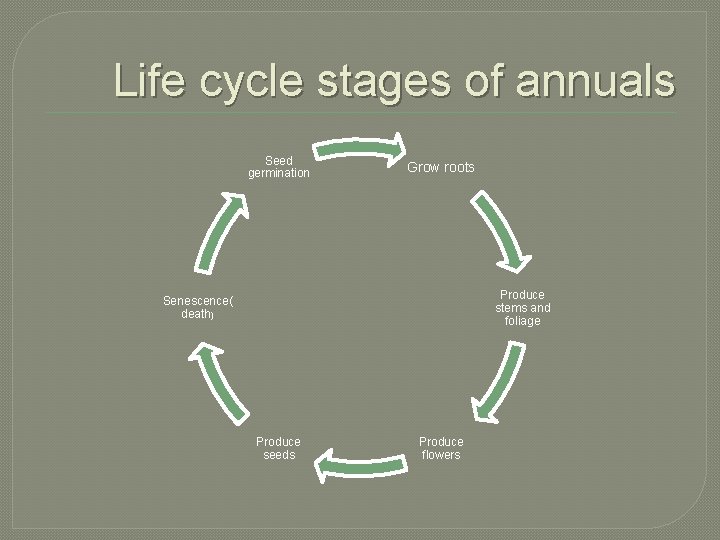 Life cycle stages of annuals

Seed germination

Grow roots

Produce stems and foliage

Produce flowers

Produce seeds

Senescence( death)